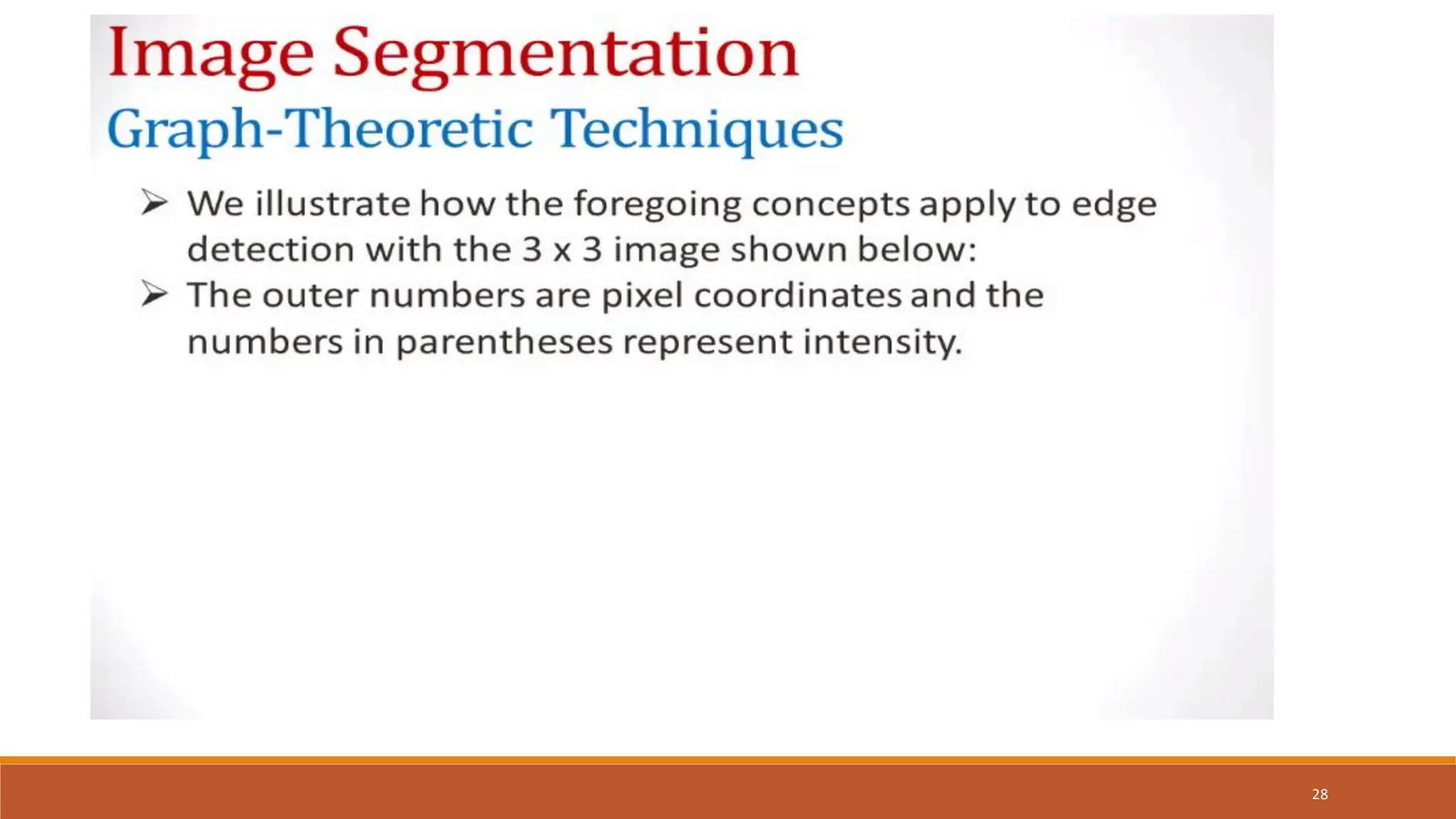 Image Segmentation
Graph-Theoretic Techniques

➢ We illustrate how the foregoing concepts apply to edge detection with the 3 x 3 image shown below:
➢ The outer numbers are pixel coordinates and the numbers in parentheses represent intensity.

28